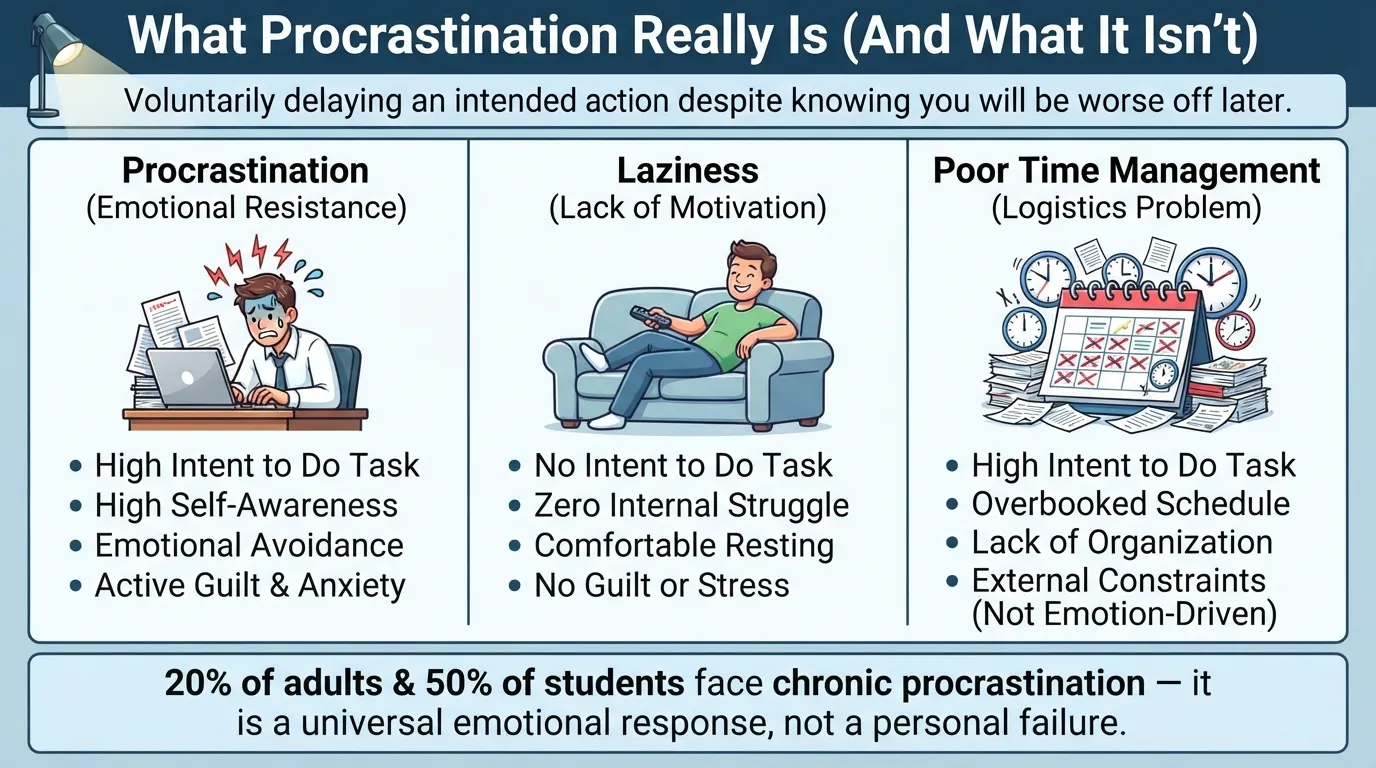 What Procrastination Really Is (And What It Isn't)

Voluntarily delaying an intended action despite knowing you will be worse off later.

Procrastination
(Emotional Resistance)

• High Intent to Do Task
• High Self-Awareness
• Emotional Avoidance
• Active Guilt & Anxiety

Laziness
(Lack of Motivation)

• No Intent to Do Task
• Zero Internal Struggle
• Comfortable Resting
• No Guilt or Stress

Poor Time Management
(Logistics Problem)

• High Intent to Do Task
• Overbooked Schedule
• Lack of Organization
• External Constraints (Not Emotion-Driven)

20% of adults & 50% of students face chronic procrastination — it is a universal emotional response, not a personal failure.